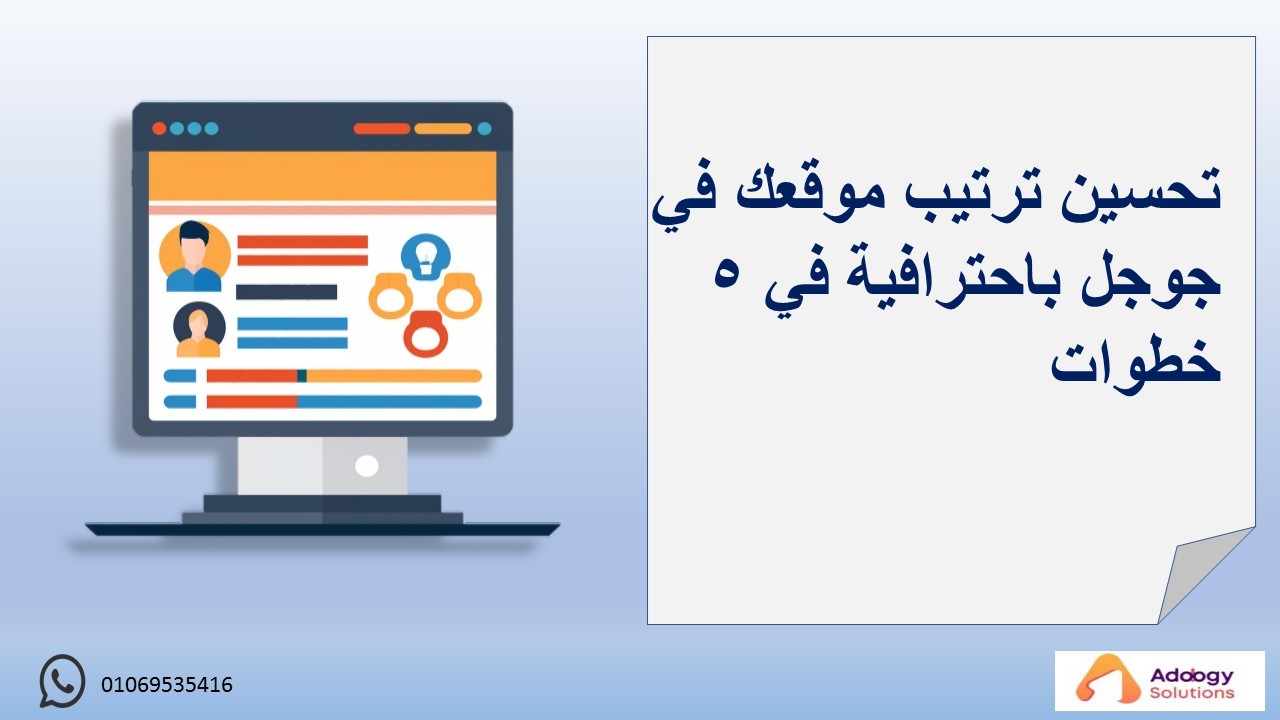 تحسين ترتيب موقعك في جوجل باحترافية في ٥ خطوات

01069535416

Adology Solutions